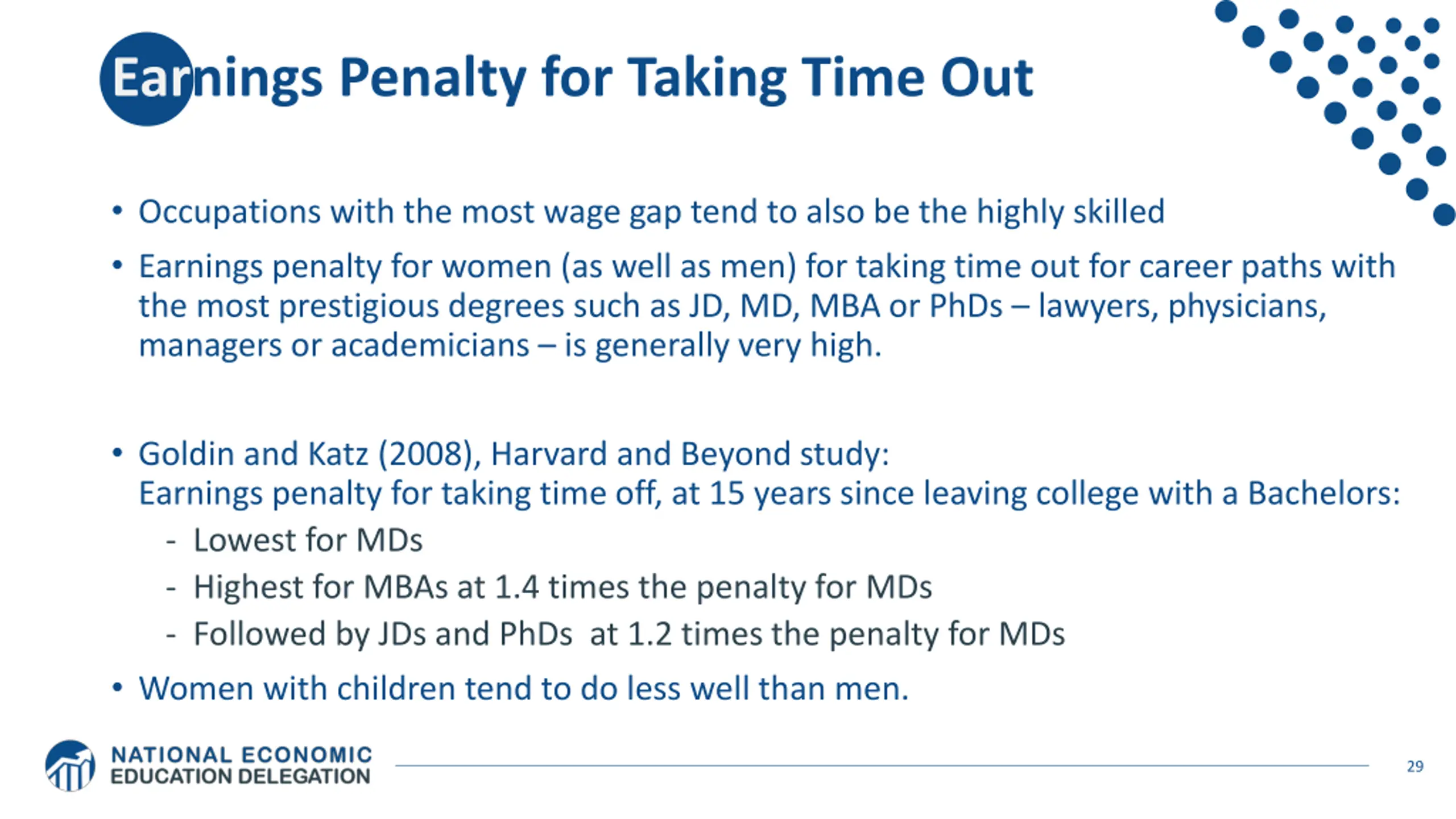 Earnings Penalty for Taking Time Out

• Occupations with the most wage gap tend to also be the highly skilled

• Earnings penalty for women (as well as men) for taking time out for career paths with the most prestigious degrees such as JD, MD, MBA or PhDs – lawyers, physicians, managers or academicians – is generally very high.

• Goldin and Katz (2008), Harvard and Beyond study:
Earnings penalty for taking time off, at 15 years since leaving college with a Bachelors:
- Lowest for MDs
- Highest for MBAs at 1.4 times the penalty for MDs
- Followed by JDs and PhDs at 1.2 times the penalty for MDs

• Women with children tend to do less well than men.

NATIONAL ECONOMIC EDUCATION DELEGATION

29